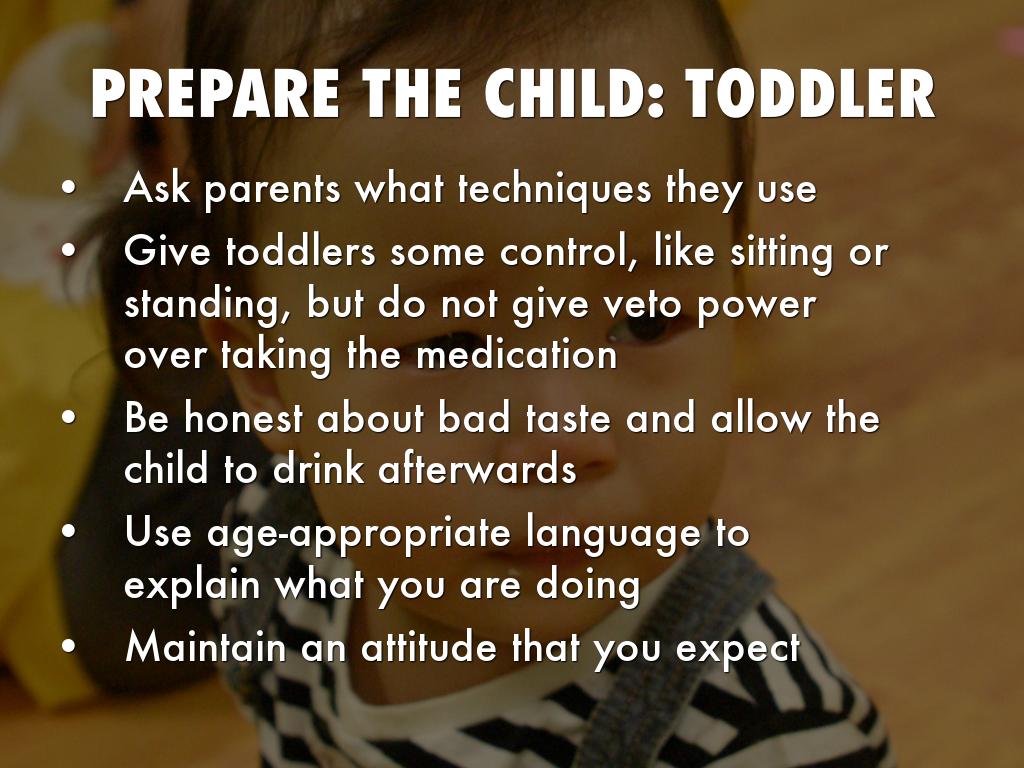 PREPARE THE CHILD: TODDLER

• Ask parents what techniques they use
• Give toddlers some control, like sitting or standing, but do not give veto power over taking the medication
• Be honest about bad taste and allow the child to drink afterwards
• Use age-appropriate language to explain what you are doing
• Maintain an attitude that you expect